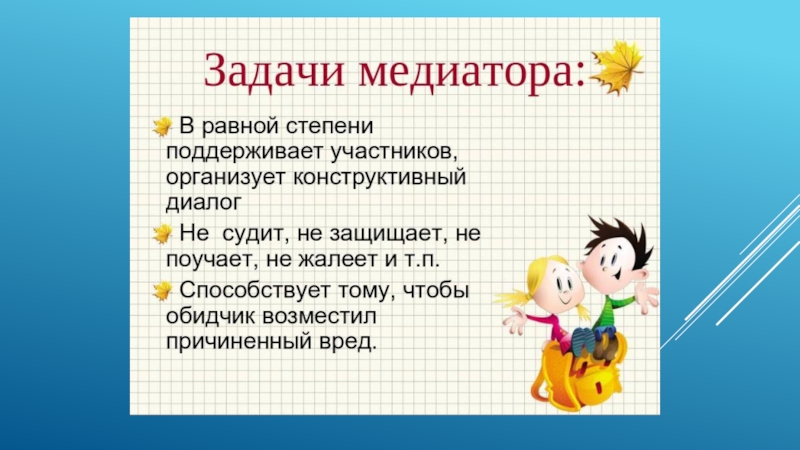 Задачи медиатора:

В равной степени поддерживает участников, организует конструктивный диалог

Не судит, не защищает, не поучает, не жалеет и т.п.

Способствует тому, чтобы обидчик возместил причиненный вред.